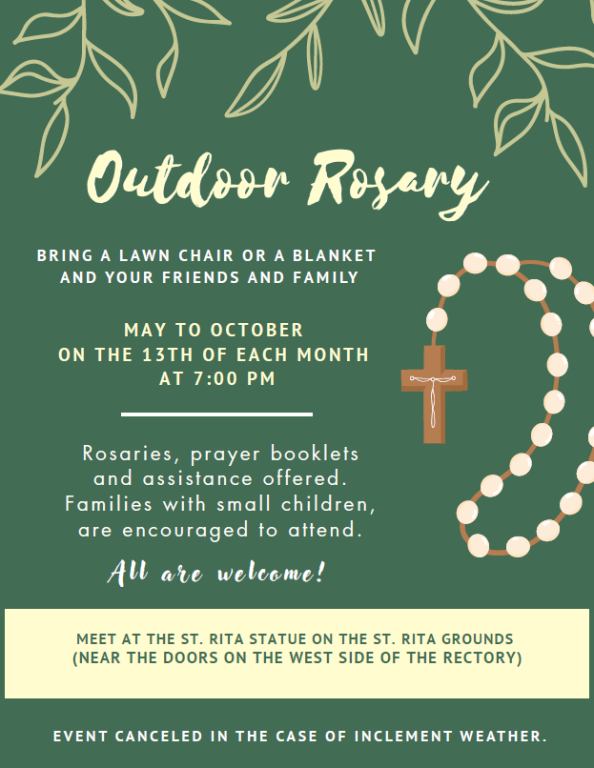 Outdoor Rosary

BRING A LAWN CHAIR OR A BLANKET AND YOUR FRIENDS AND FAMILY

MAY TO OCTOBER
ON THE 13TH OF EACH MONTH
AT 7:00 PM

Rosaries, prayer booklets and assistance offered. Families with small children, are encouraged to attend.

All are welcome!

MEET AT THE ST. RITA STATUE ON THE ST. RITA GROUNDS (NEAR THE DOORS ON THE WEST SIDE OF THE RECTORY)

EVENT CANCELED IN THE CASE OF INCLEMENT WEATHER.